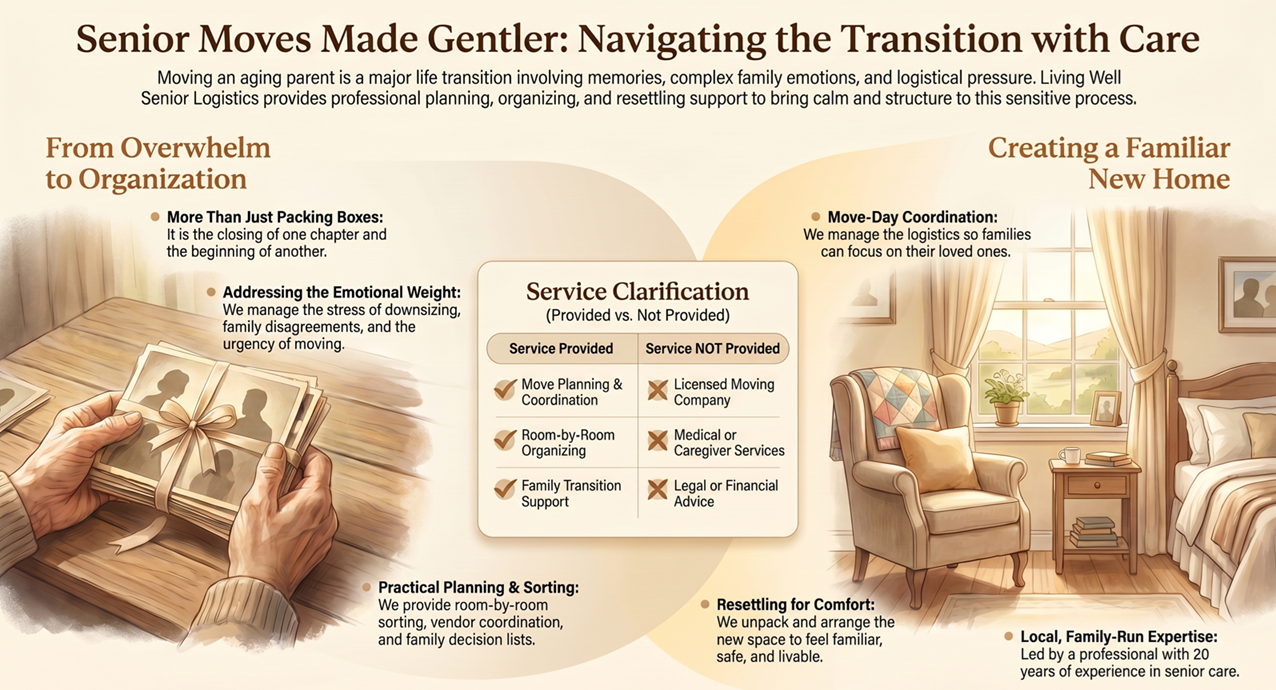 Senior Moves Made Gentler: Navigating the Transition with Care

Moving an aging parent is a major life transition involving memories, complex family emotions, and logistical pressure. Living Well Senior Logistics provides professional planning, organizing, and resettling support to bring calm and structure to this sensitive process.

From Overwhelm to Organization

More Than Just Packing Boxes: It is the closing of one chapter and the beginning of another.

Addressing the Emotional Weight: We manage the stress of downsizing, family disagreements, and the urgency of moving.

Practical Planning & Sorting: We provide room-by-room sorting, vendor coordination, and family decision lists.

Service Clarification
(Provided vs. Not Provided)

| Service Provided | Service NOT Provided |
|---|---|
| Move Planning & Coordination | Licensed Moving Company |
| Room-by-Room Organizing | Medical or Caregiver Services |
| Family Transition Support | Legal or Financial Advice |

Creating a Familiar New Home

Move-Day Coordination: We manage the logistics so families can focus on their loved ones.

Resettling for Comfort: We unpack and arrange the new space to feel familiar, safe, and livable.

Local, Family-Run Expertise: Led by a professional with 20 years of experience in senior care.